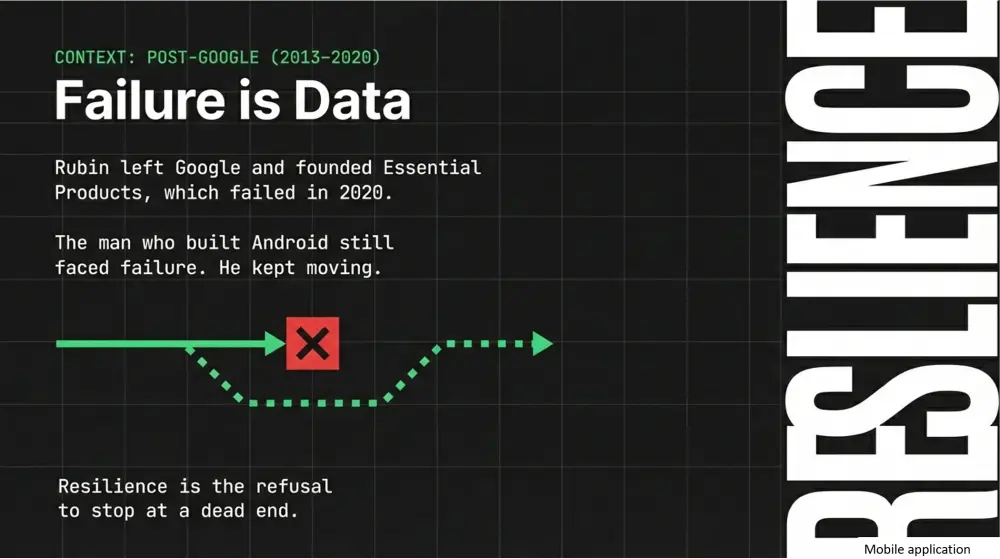 CONTEXT: POST-GOOGLE (2013-2020)

Failure is Data

Rubin left Google and founded Essential Products, which failed in 2020.

The man who built Android still faced failure. He kept moving.

Resilience is the refusal to stop at a dead end.

RESILIENCE

Mobile application